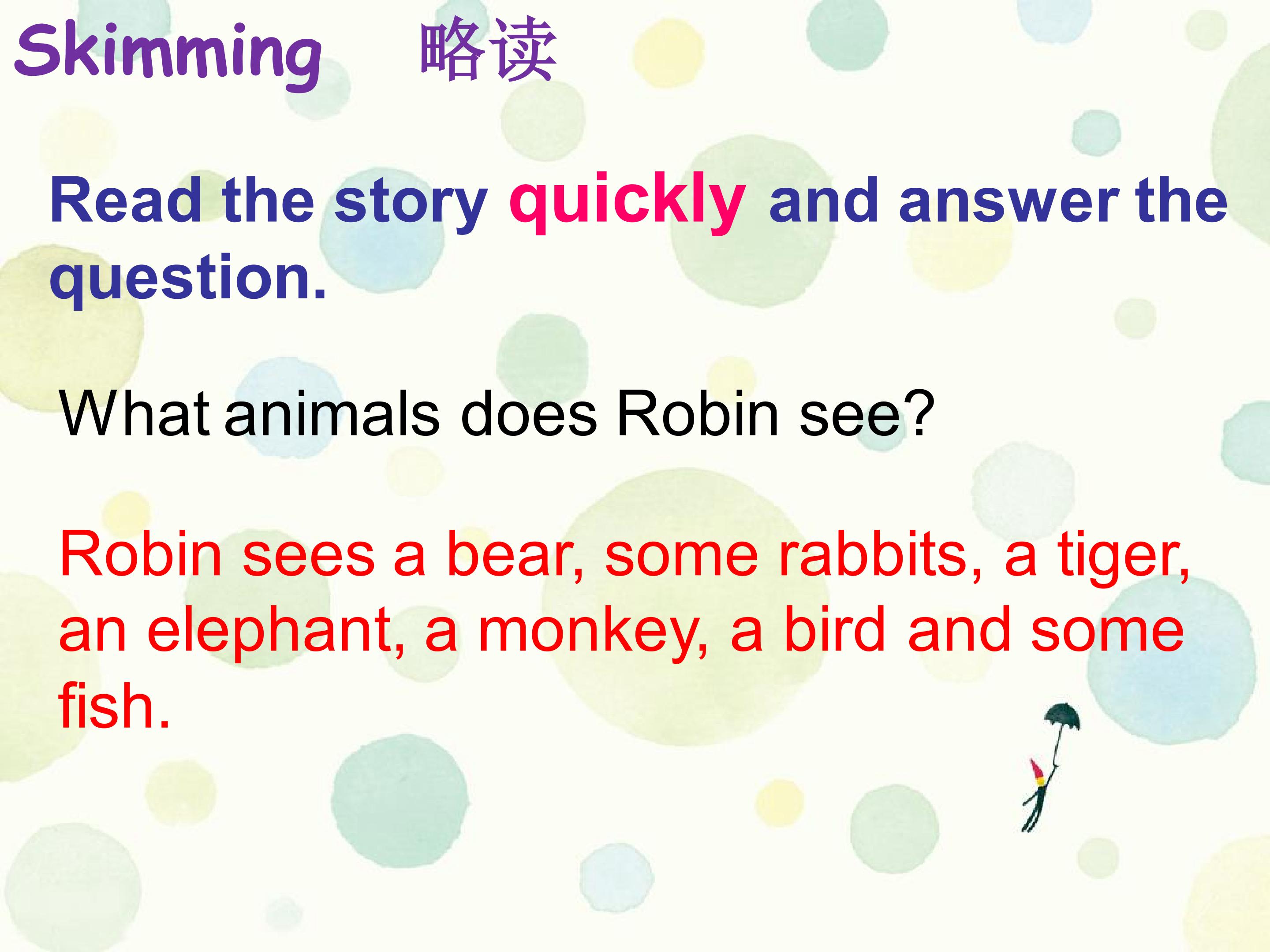 Skimming 略读

Read the story quickly and answer the question.

What animals does Robin see?

Robin sees a bear, some rabbits, a tiger, an elephant, a monkey, a bird and some fish.